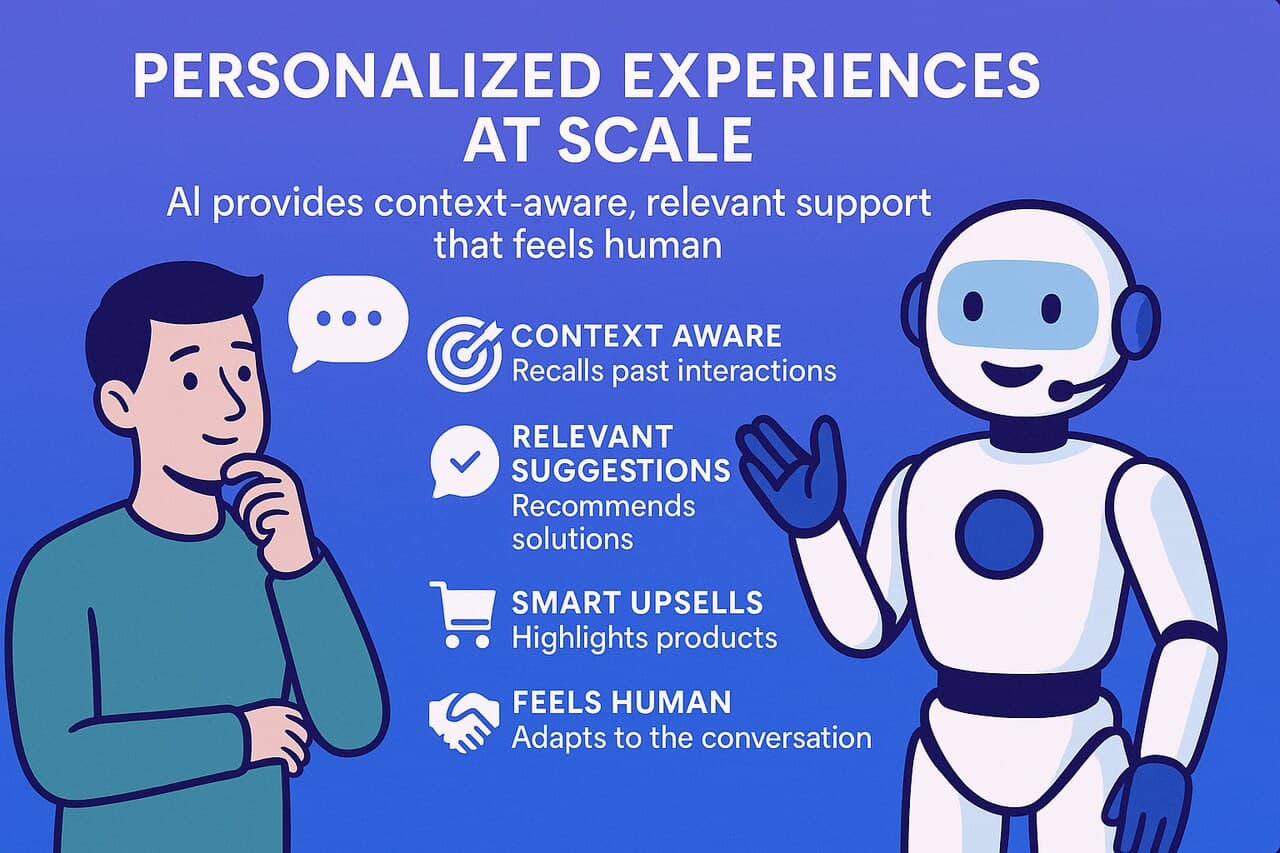 PERSONALIZED EXPERIENCES AT SCALE

AI provides context-aware, relevant support that feels human

CONTEXT AWARE
Recalls past interactions

RELEVANT SUGGESTIONS
Recommends solutions

SMART UPSELLS
Highlights products

FEELS HUMAN
Adapts to the conversation